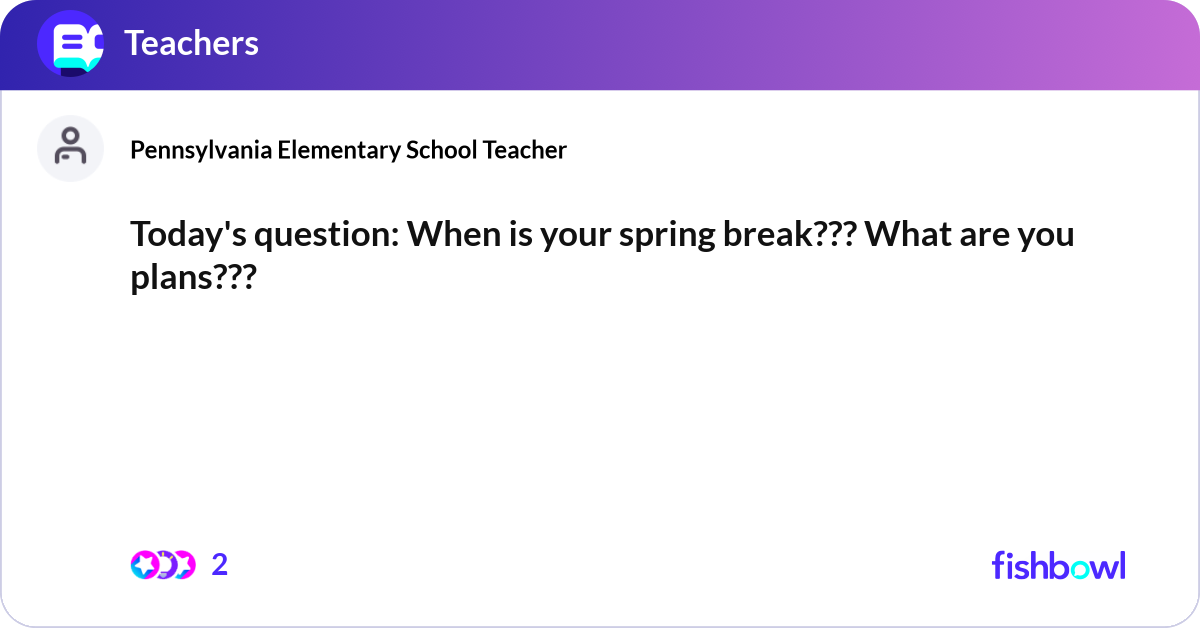 Teachers

Pennsylvania Elementary School Teacher

Today's question: When is your spring break??? What are you plans???

2

fishbowl